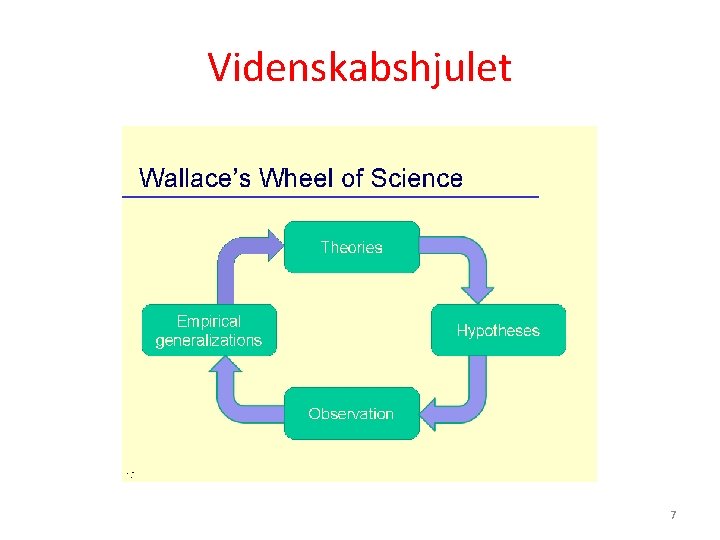 Videnskabshjulet

Wallace's Wheel of Science

Theories

Hypotheses

Observation

Empirical generalizations

7